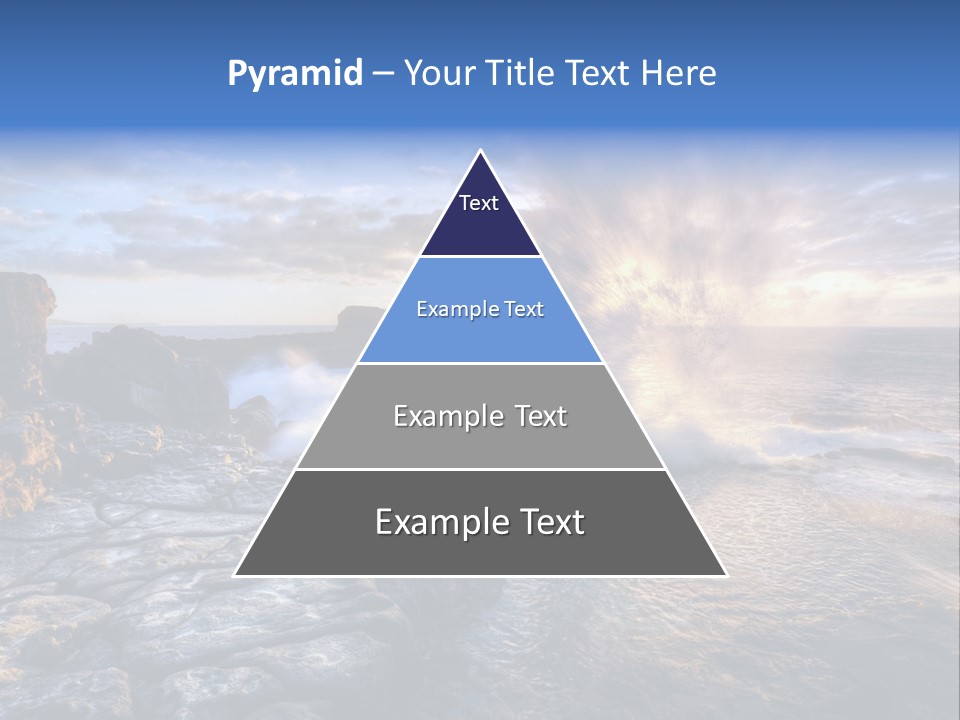 Pyramid – Your Title Text Here

Text

Example Text

Example Text

Example Text